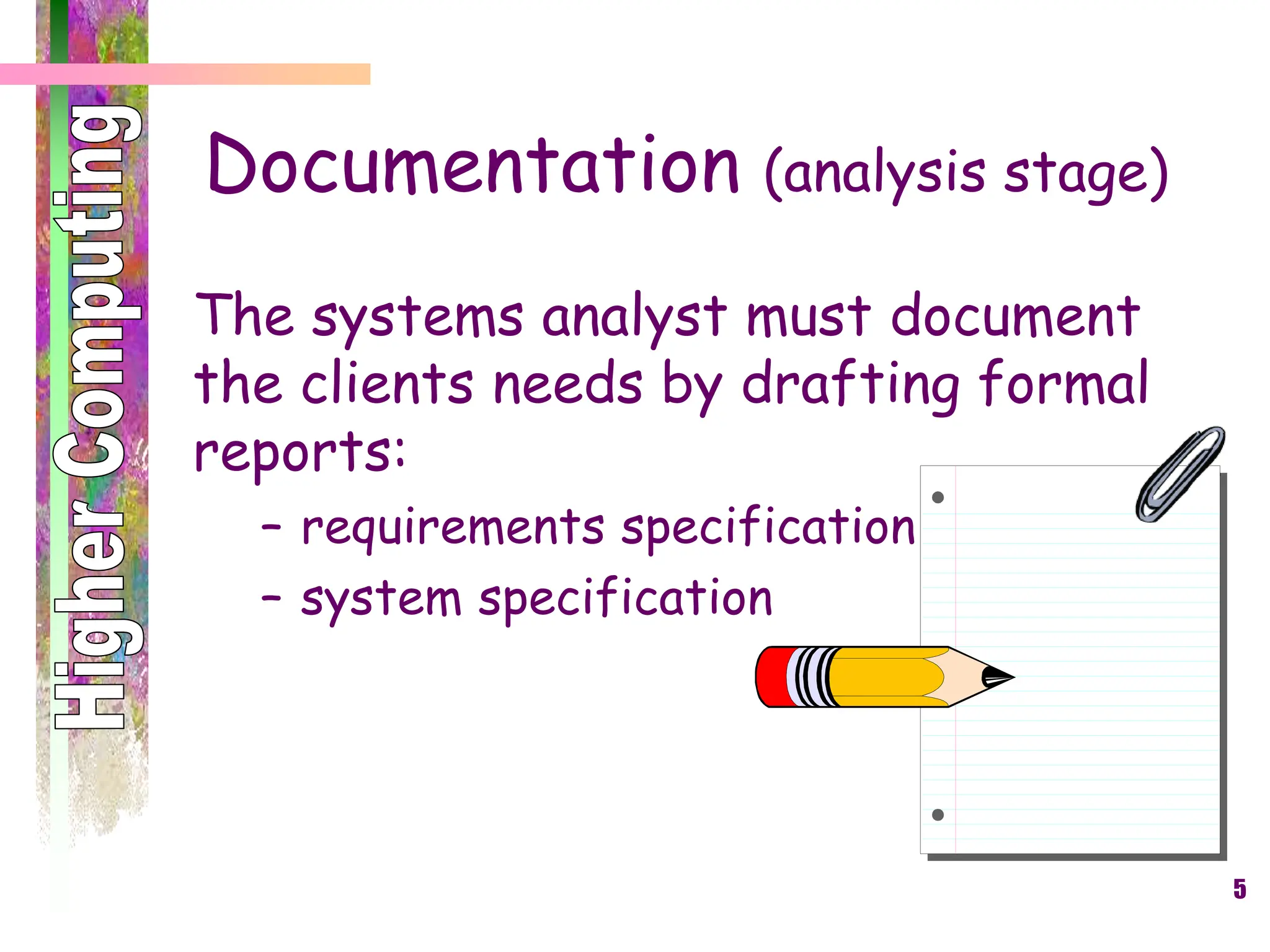 Higher Computing

Documentation (analysis stage)

The systems analyst must document the clients needs by drafting formal reports:

– requirements specification

– system specification

5